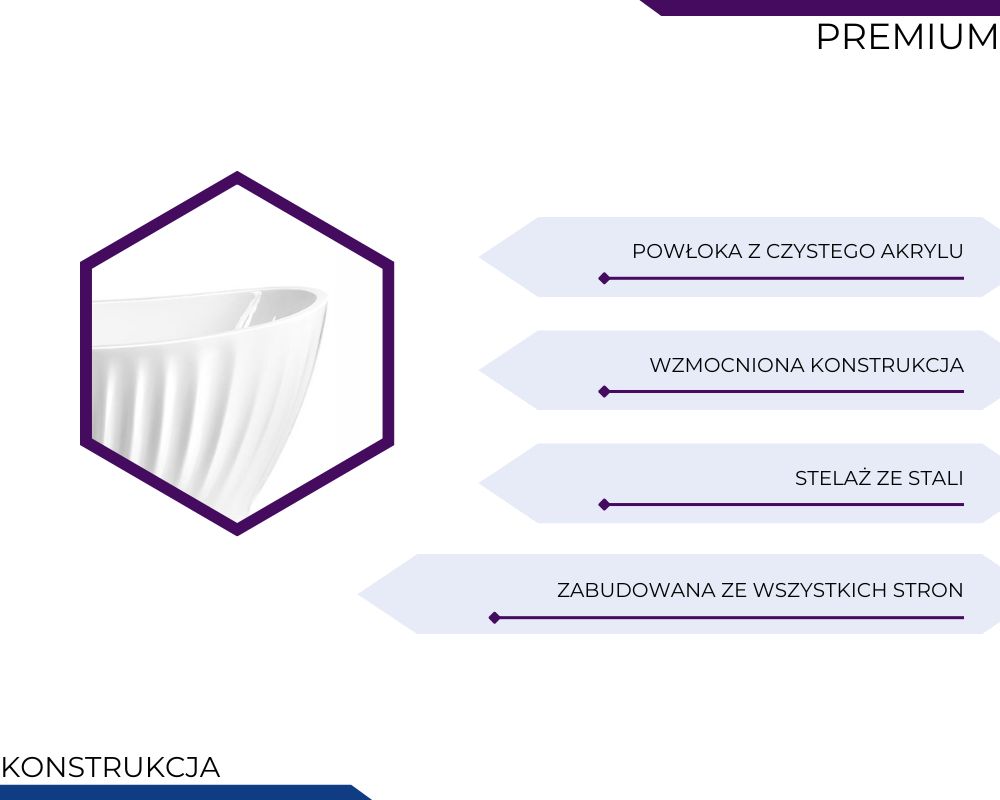 PREMIUM

POWŁOKA Z CZYSTEGO AKRYLU

WZMOCNIONA KONSTRUKCJA

STELAŻ ZE STALI

ZABUDOWANA ZE WSZYSTKICH STRON

KONSTRUKCJA